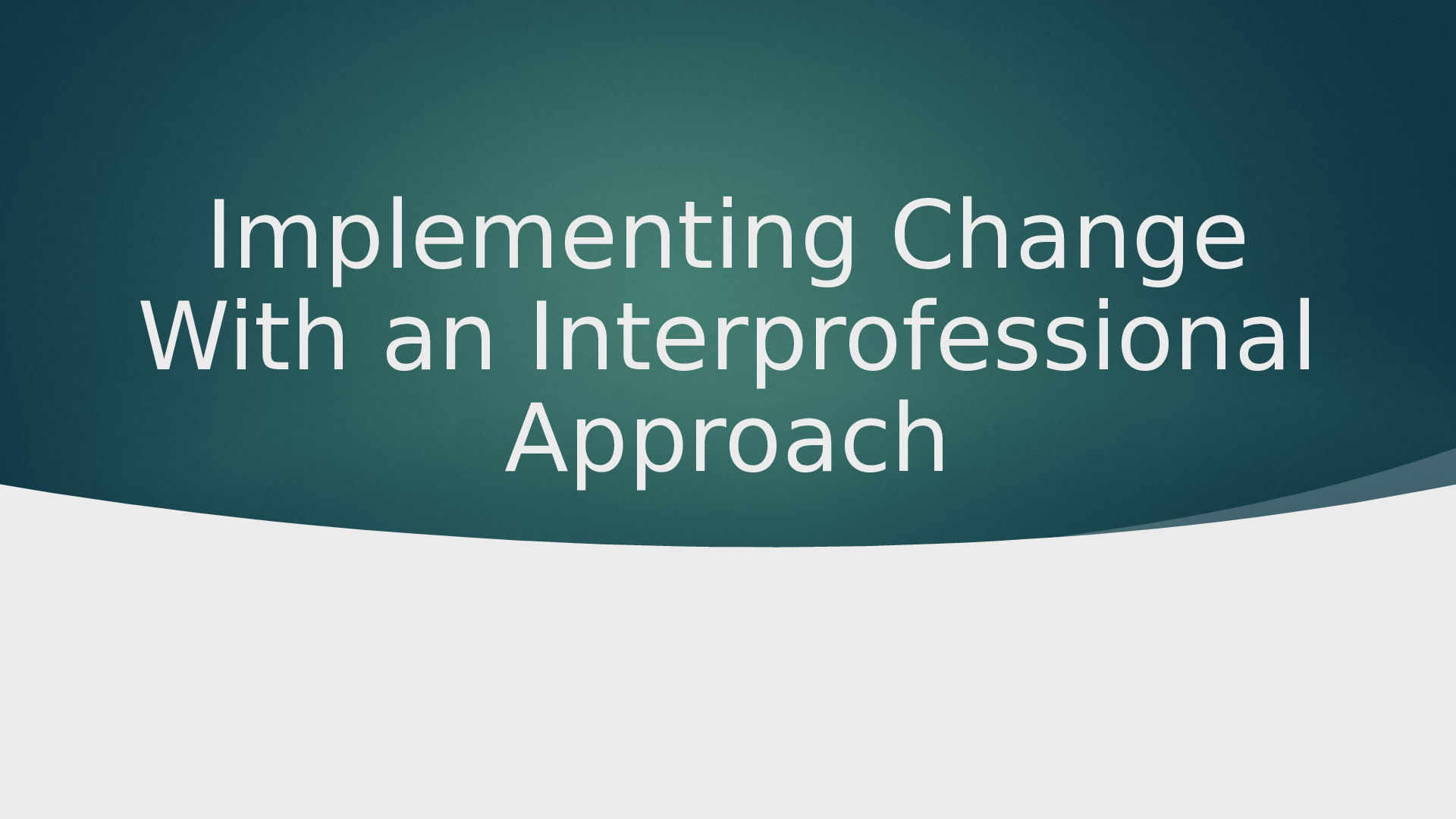 Implementing Change With an Interprofessional Approach